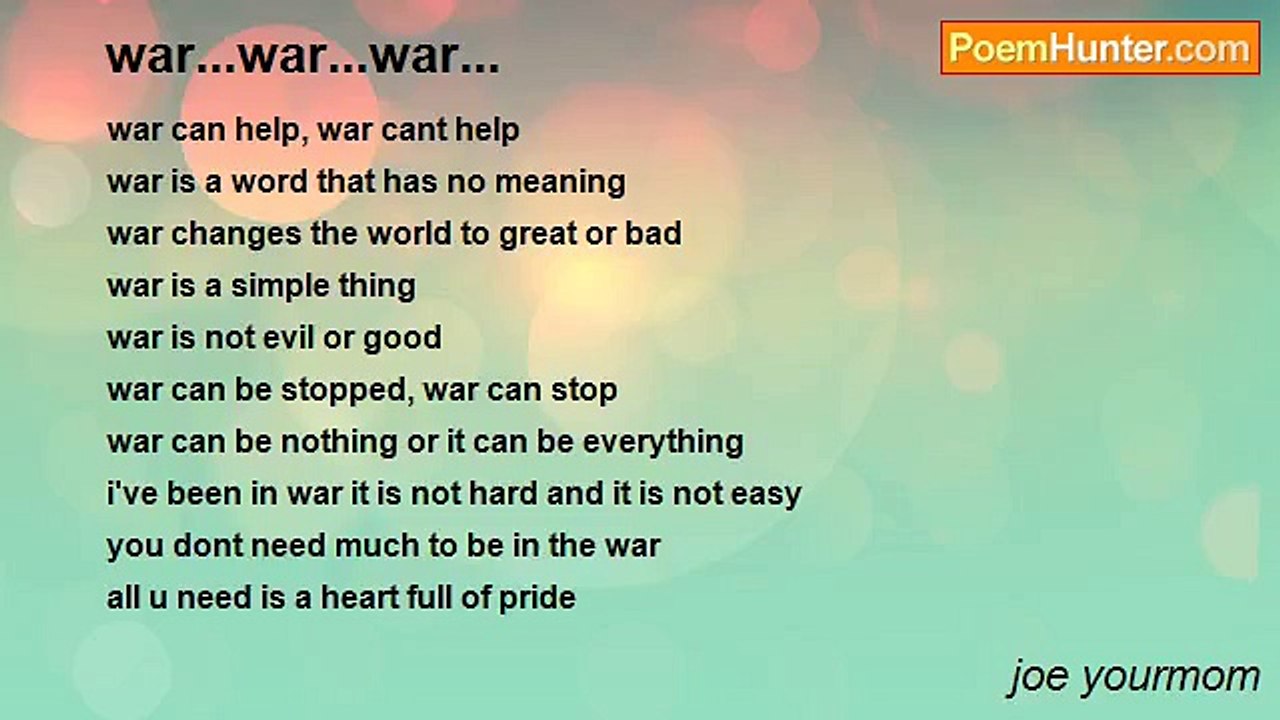 war...war...war...

PoemHunter.com

war can help, war cant help
war is a word that has no meaning
war changes the world to great or bad
war is a simple thing
war is not evil or good
war can be stopped, war can stop
war can be nothing or it can be everything
i've been in war it is not hard and it is not easy
you dont need much to be in the war
all u need is a heart full of pride

joe yourmom